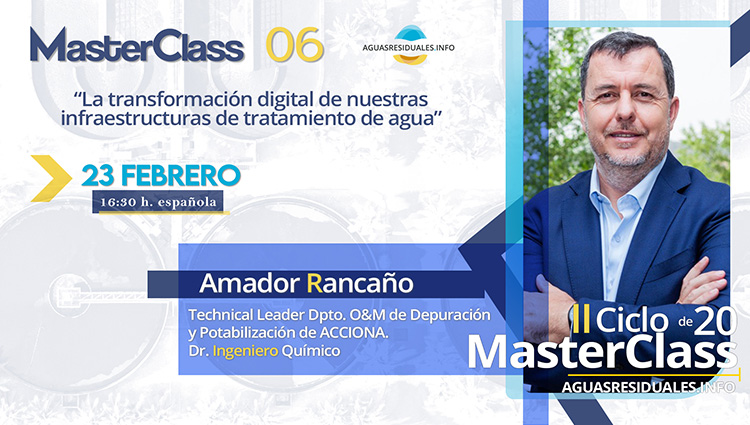 MasterClass 06

AGUASRESIDUALES.INFO

“La transformación digital de nuestras infraestructuras de tratamiento de agua”

23 FEBRERO

16:30 h. española

Amador Rancaño

Technical Leader Dpto. O&M de Depuración y Potabilización de ACCIONA.
Dr. Ingeniero Químico

II Ciclo de 20
MasterClass
AGUASRESIDUALES.INFO